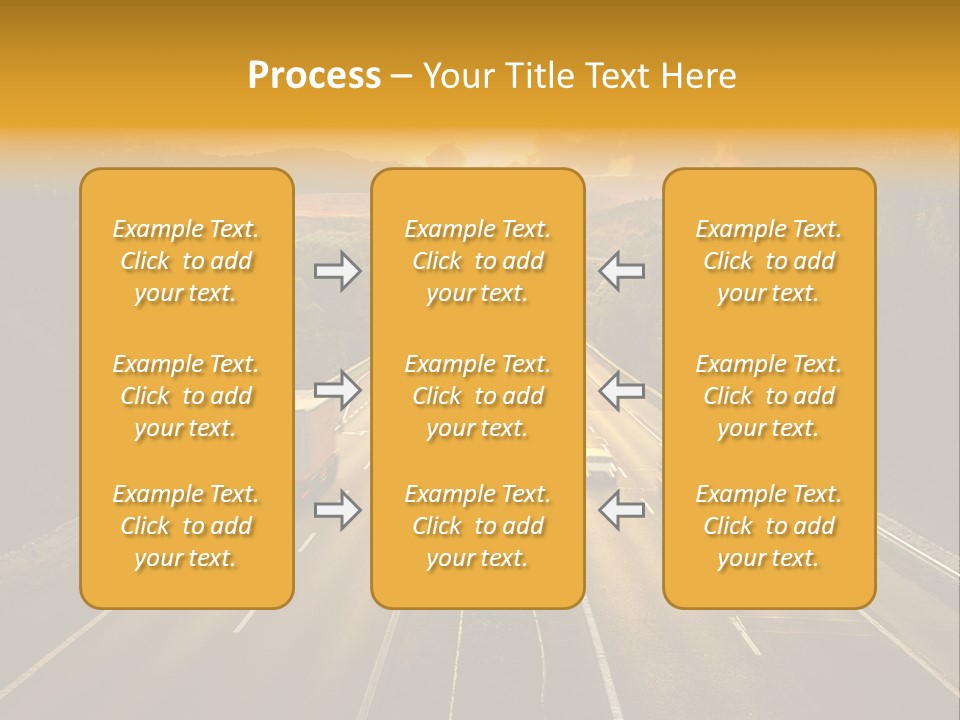 Process – Your Title Text Here

Example Text. Click to add your text.

Example Text. Click to add your text.

Example Text. Click to add your text.

Example Text. Click to add your text.

Example Text. Click to add your text.

Example Text. Click to add your text.

Example Text. Click to add your text.

Example Text. Click to add your text.

Example Text. Click to add your text.